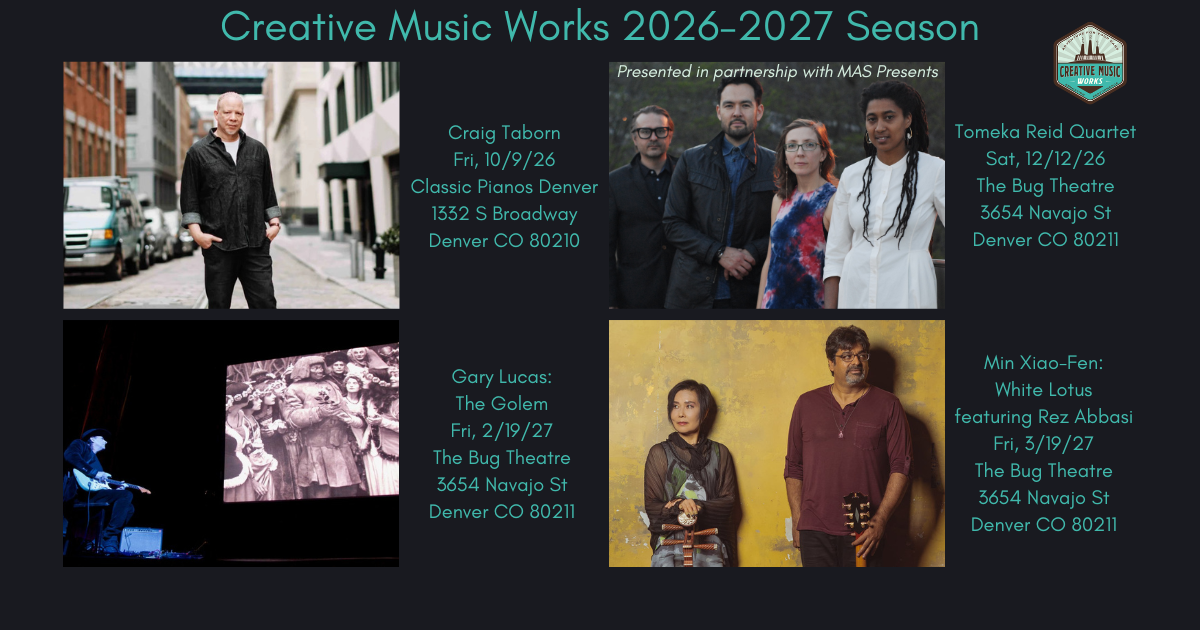 Creative Music Works 2026-2027 Season

CREATIVE MUSIC WORKS

Craig Taborn
Fri, 10/9/26
Classic Pianos Denver
1332 S Broadway
Denver CO 80210

Presented in partnership with MAS Presents

Tomeka Reid Quartet
Sat, 12/12/26
The Bug Theatre
3654 Navajo St
Denver CO 80211

Gary Lucas:
The Golem
Fri, 2/19/27
The Bug Theatre
3654 Navajo St
Denver CO 80211

Min Xiao-Fen:
White Lotus
featuring Rez Abbasi
Fri, 3/19/27
The Bug Theatre
3654 Navajo St
Denver CO 80211